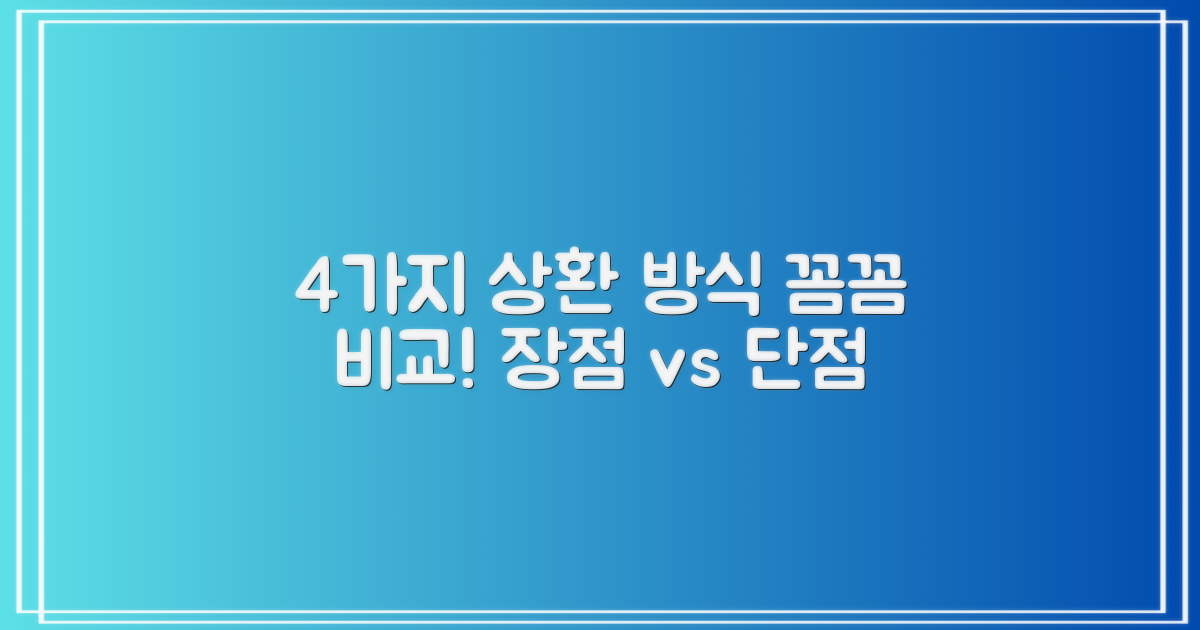 4가지 상환 방식 꼼꼼 비교! 장점 vs 단점